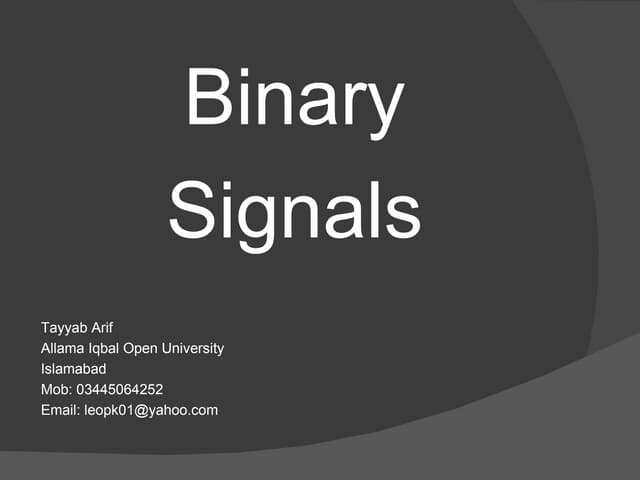 Binary Signals

Tayyab Arif
Allama Iqbal Open University
Islamabad
Mob: 03445064252
Email: leopk01@yahoo.com